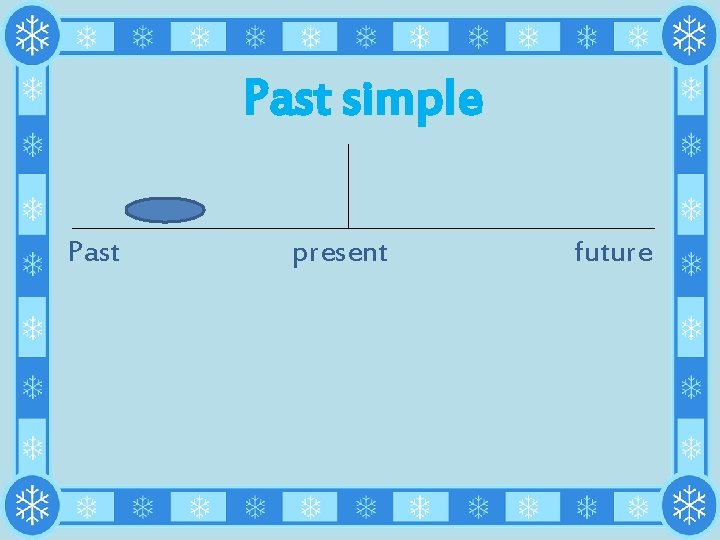 Past simple

Past present future